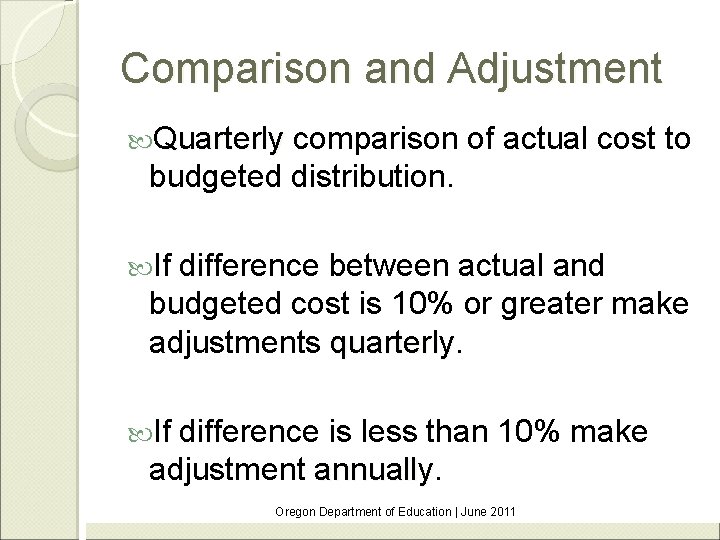 Comparison and Adjustment

Quarterly comparison of actual cost to budgeted distribution.

If difference between actual and budgeted cost is 10% or greater make adjustments quarterly.

If difference is less than 10% make adjustment annually.

Oregon Department of Education | June 2011